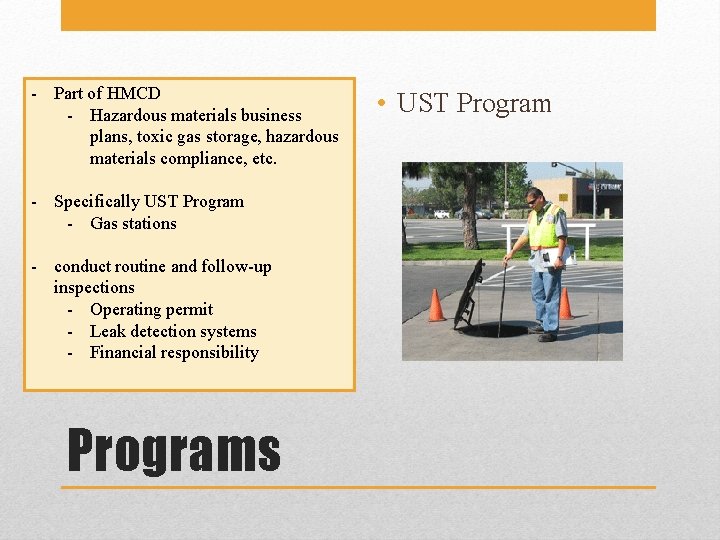 - Part of HMCD
  - Hazardous materials business plans, toxic gas storage, hazardous materials compliance, etc.

- Specifically UST Program
  - Gas stations

- conduct routine and follow-up inspections
  - Operating permit
  - Leak detection systems
  - Financial responsibility

• UST Program

Programs